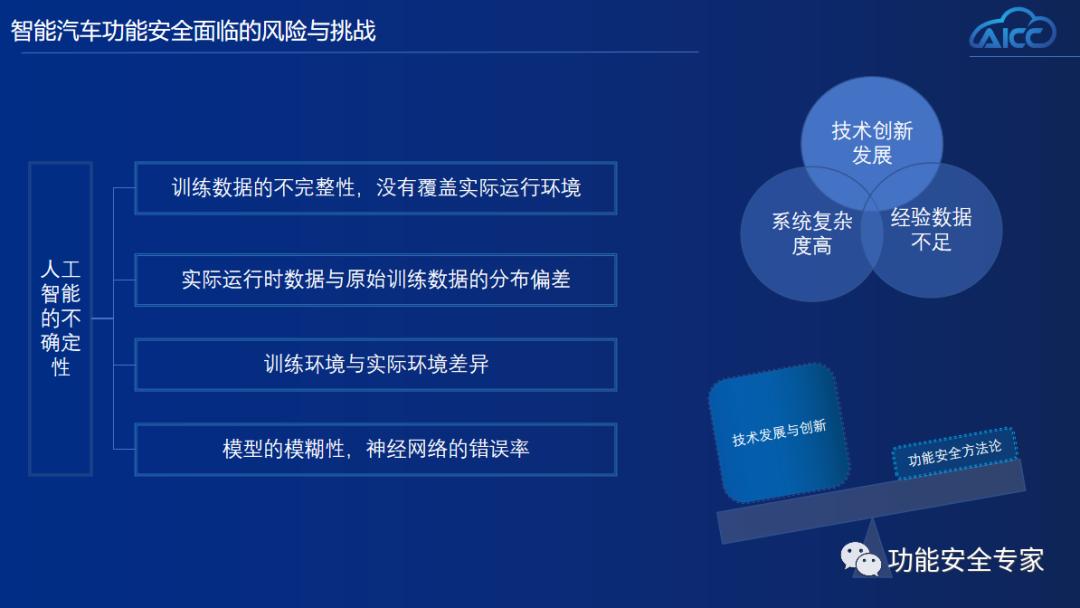 智能汽车功能安全面临的风险与挑战

AICC

人工智能的不确定性

训练数据的不完整性，没有覆盖实际运行环境

实际运行时数据与原始训练数据的分布偏差

训练环境与实际环境差异

模型的模糊性，神经网络的错误率

技术创新发展

系统复杂度高

经验数据不足

技术发展与创新

功能安全方法论

功能安全专家